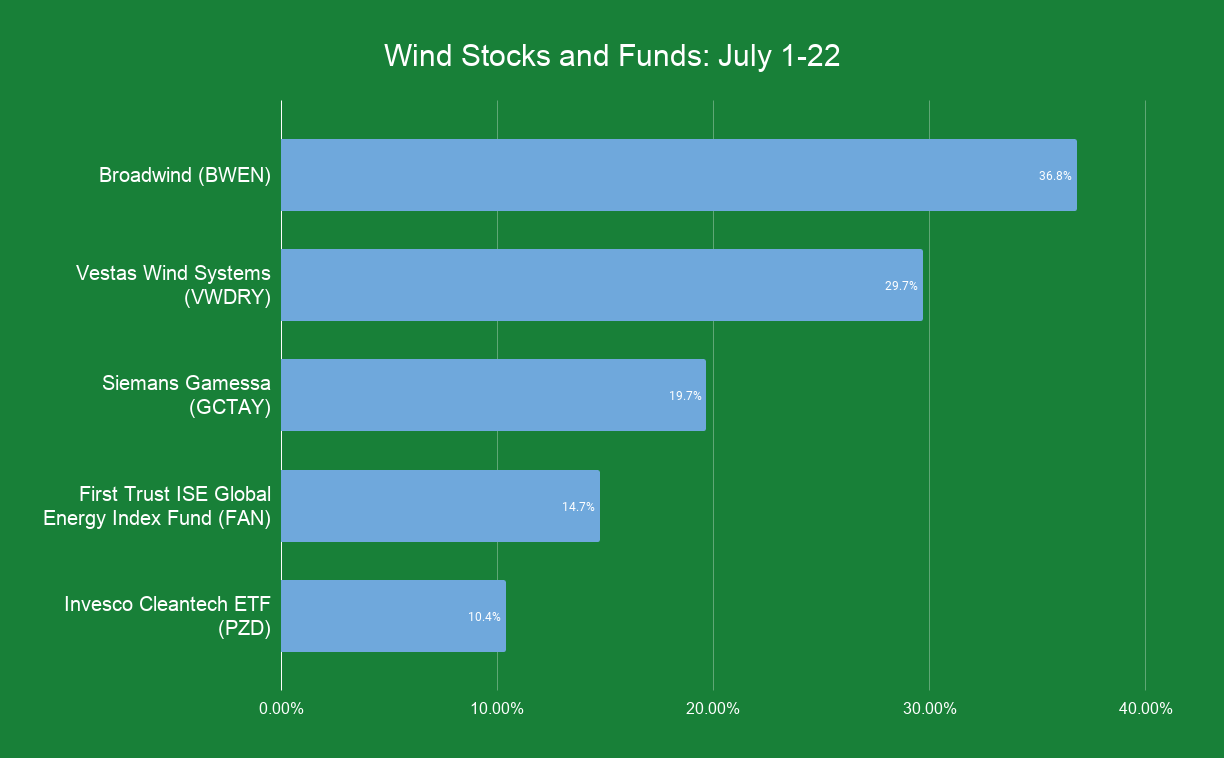 Wind Stocks and Funds: July 1-22

Broadwind (BWEN) 36.8%

Vestas Wind Systems (VWDRY) 29.7%

Siemans Gamessa (GCTAY) 19.7%

First Trust ISE Global Energy Index Fund (FAN) 14.7%

Invesco Cleantech ETF (PZD) 10.4%

0.00% 10.00% 20.00% 30.00% 40.00%